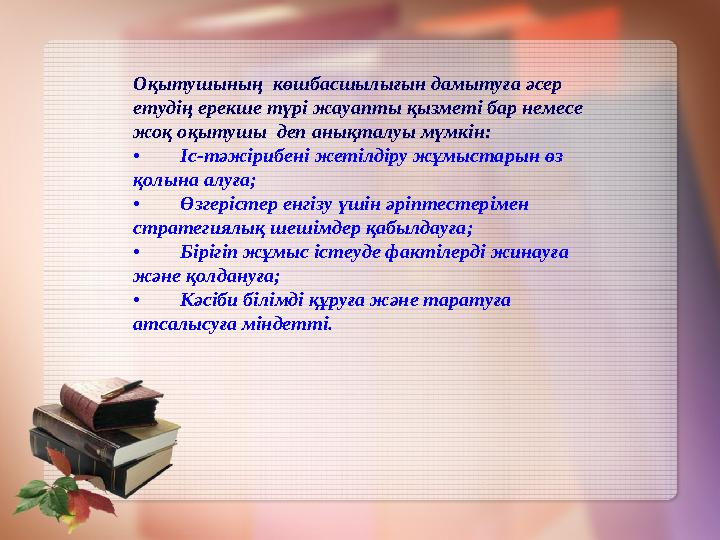 Оқытушының көшбасшылығын дамытуға әсер етудің ерекше түрі жауапты қызметі бар немесе жоқ оқытушы деп анықталуы мүмкін:
• Іс-тәжірибені жетілдіру жұмыстарын өз қолына алуға;
• Өзгерістер енгізу үшін әріптестерімен стратегиялық шешімдер қабылдауға;
• Бірігіп жұмыс істеуде фактілерді жинауға және қолдануға;
• Кәсіби білімді құруға және таратуға атсалысуға міндетті.